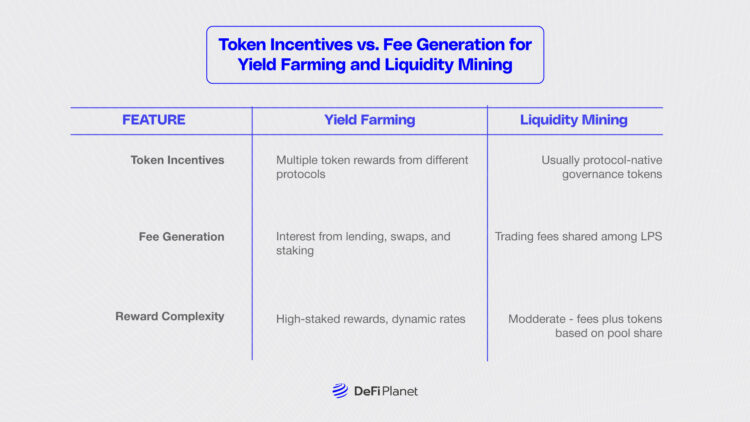 Token Incentives vs. Fee Generation for Yield Farming and Liquidity Mining

| FEATURE | Yield Farming | Liquidity Mining |
|---|---|---|
| Token Incentives | Multiple token rewards from different protocols | Usually protocol-native governance tokens |
| Fee Generation | Interest from lending, swaps, and staking | Trading fees shared among LPS |
| Reward Complexity | High-staked rewards, dynamic rates | Modderate - fees plus tokens based on pool share |

DeFi Planet